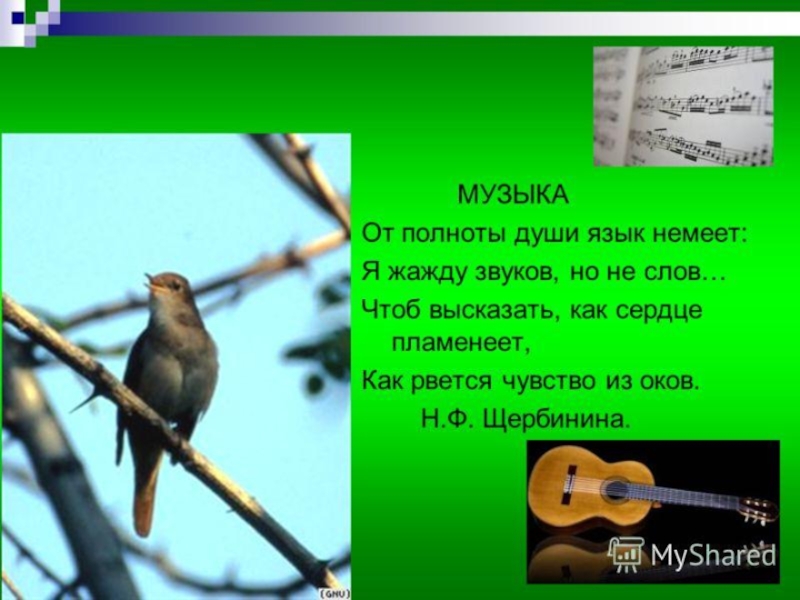 МУЗЫКА
От полноты души язык немеет:
Я жажду звуков, но не слов…
Чтоб высказать, как сердце пламенеет,
Как рвется чувство из оков.
Н.Ф. Щербинина.

(GNU)

MyShared